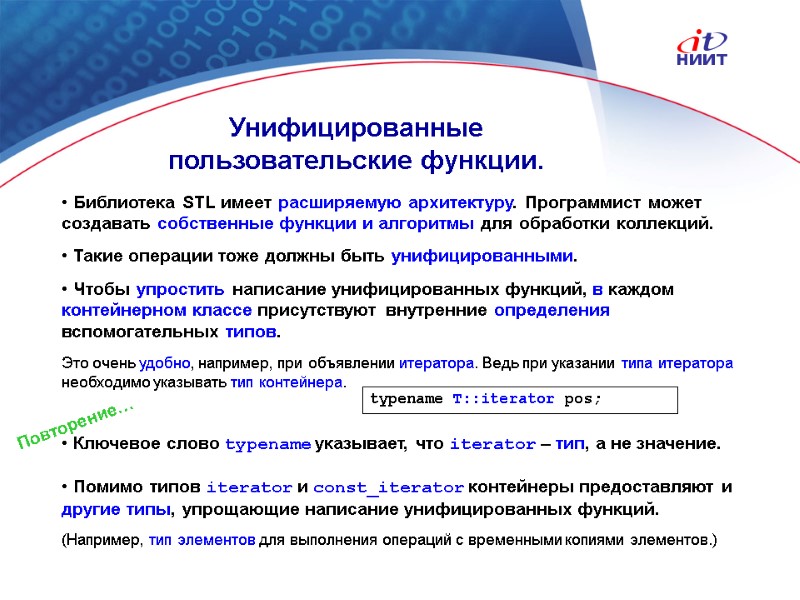 it
НИИТ

Унифицированные пользовательские функции.

• Библиотека STL имеет расширяемую архитектуру. Программист может создавать собственные функции и алгоритмы для обработки коллекций.

• Такие операции тоже должны быть унифицированными.

• Чтобы упростить написание унифицированных функций, в каждом контейнерном классе присутствуют внутренние определения вспомогательных типов.

Это очень удобно, например, при объявлении итератора. Ведь при указании типа итератора необходимо указывать тип контейнера.

typename T::iterator pos;

Повторение…

• Ключевое слово typename указывает, что iterator – тип, а не значение.

• Помимо типов iterator и const_iterator контейнеры предоставляют и другие типы, упрощающие написание унифицированных функций.

(Например, тип элементов для выполнения операций с временными копиями элементов.)